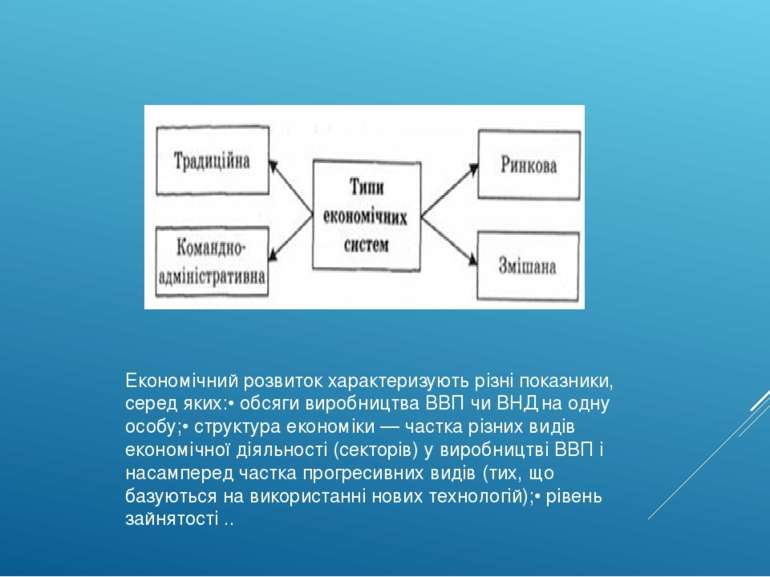 Традиційна

Командно-адміністративна

Типи економічних систем

Ринкова

Змішана

Економічний розвиток характеризують різні показники, серед яких:• обсяги виробництва ВВП чи ВНД на одну особу;• структура економіки — частка різних видів економічної діяльності (секторів) у виробництві ВВП і насамперед частка прогресивних видів (тих, що базуються на використанні нових технологій);• рівень зайнятості ..